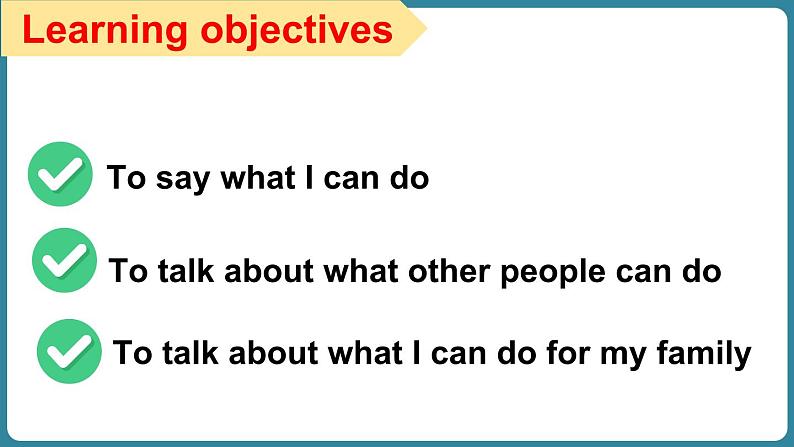 Learning objectives

To say what I can do

To talk about what other people can do

To talk about what I can do for my family